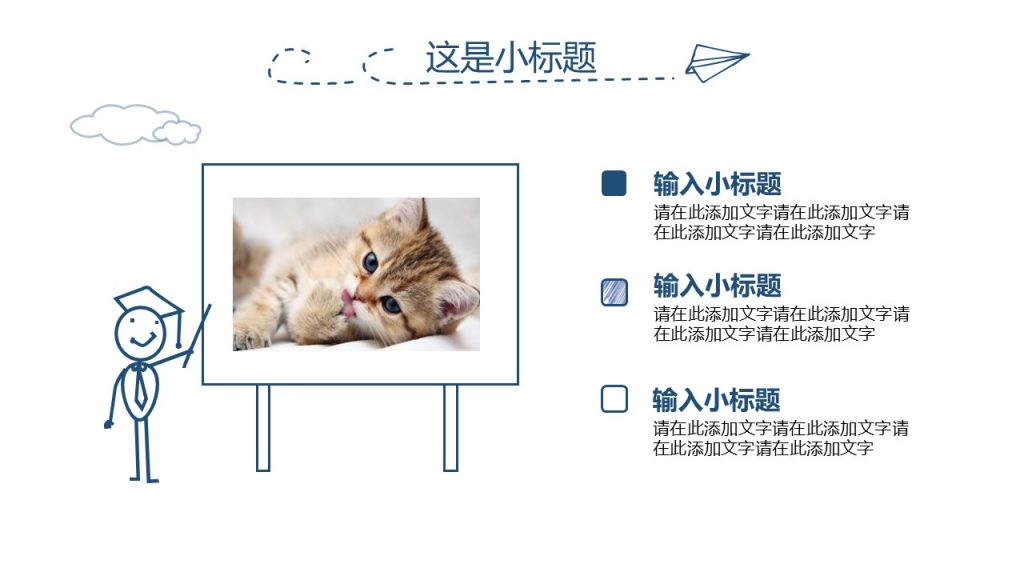 这是小标题

输入小标题
请在此添加文字请在此添加文字请在此添加文字请在此添加文字

输入小标题
请在此添加文字请在此添加文字请在此添加文字请在此添加文字

输入小标题
请在此添加文字请在此添加文字请在此添加文字请在此添加文字